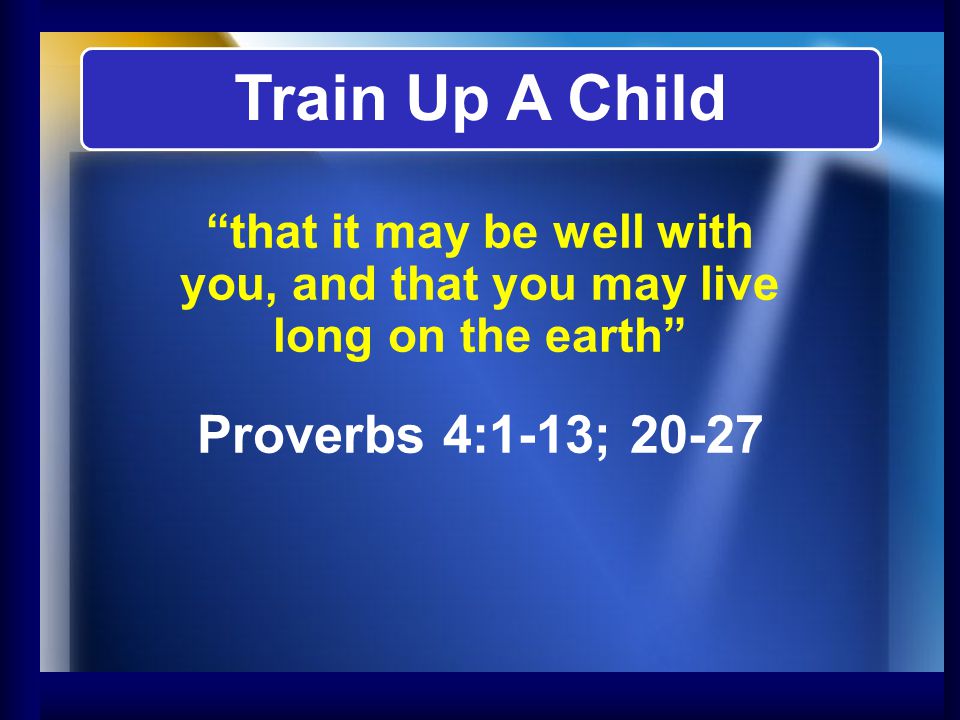 Train Up A Child

“that it may be well with you, and that you may live long on the earth”

Proverbs 4:1-13; 20-27